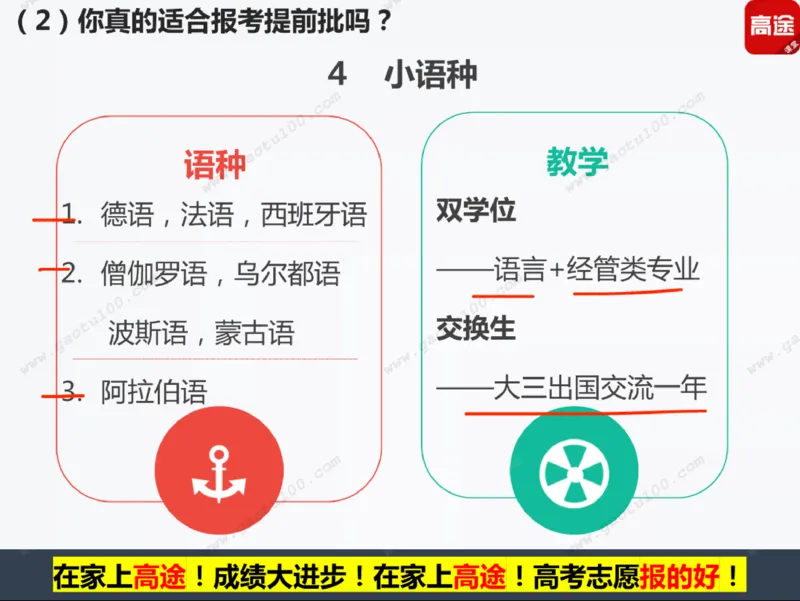 （2）你真的适合报考提前批吗？

高途

4　小语种

语种

1. 德语，法语，西班牙语

2. 僧伽罗语，乌尔都语

波斯语，蒙古语

3. 阿拉伯语

教学

双学位

——语言+经管类专业

交换生

——大三出国交流一年

www.gaotu100.com

在家上高途！成绩大进步！在家上高途！高考志愿报的好！